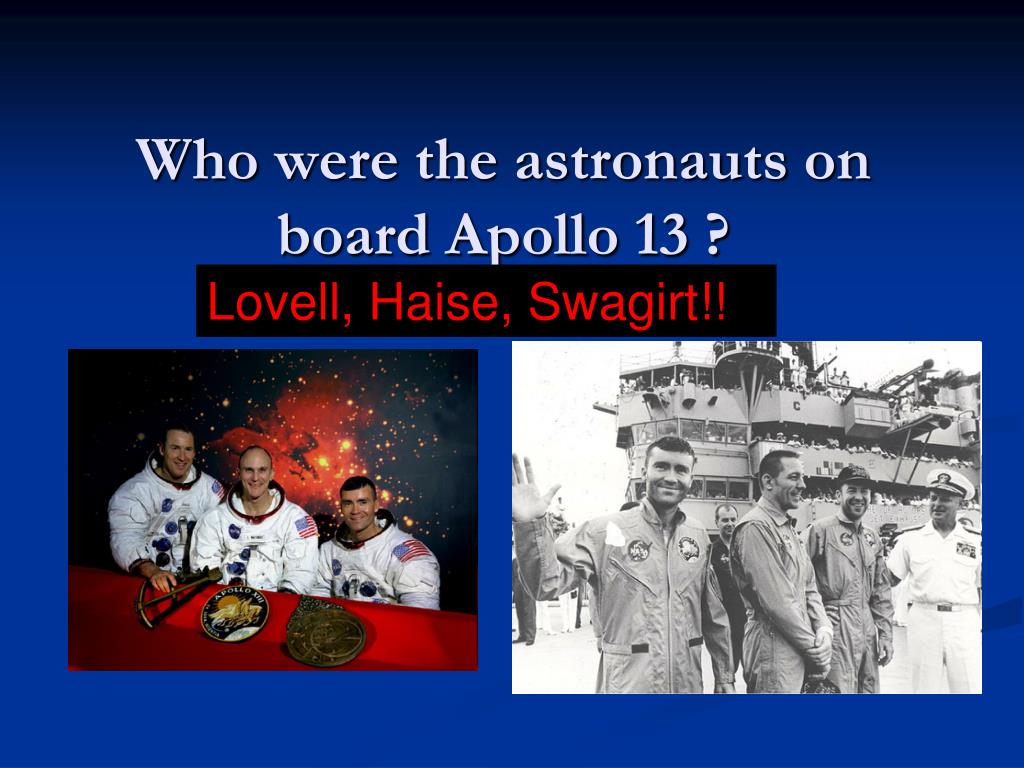 Who were the astronauts on board Apollo 13 ?

Lovell, Haise, Swagirt!!

APOLLO XIII